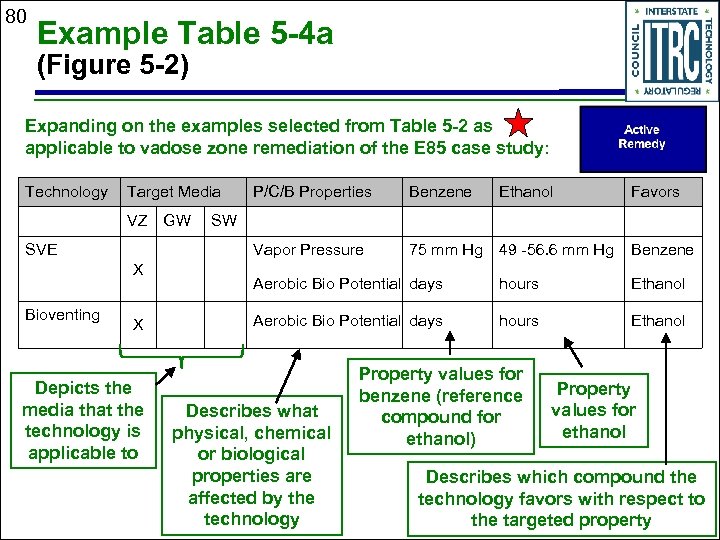 80

Example Table 5-4a
(Figure 5-2)

INTERSTATE TECHNOLOGY REGULATORY COUNCIL
ITRC

Expanding on the examples selected from Table 5-2 as applicable to vadose zone remediation of the E85 case study:

Active Remedy

| Technology | Target Media | | | P/C/B Properties | Benzene | Ethanol | Favors |
|---|---|---|---|---|---|---|---|
| | VZ | GW | SW | | | | |
| SVE | X | | | Vapor Pressure<br>Aerobic Bio Potential | 75 mm Hg<br>days | 49 -56.6 mm Hg<br>hours | Benzene<br>Ethanol |
| Bioventing | X | | | Aerobic Bio Potential | days | hours | Ethanol |

Depicts the media that the technology is applicable to

Describes what physical, chemical or biological properties are affected by the technology

Property values for benzene (reference compound for ethanol)

Property values for ethanol

Describes which compound the technology favors with respect to the targeted property